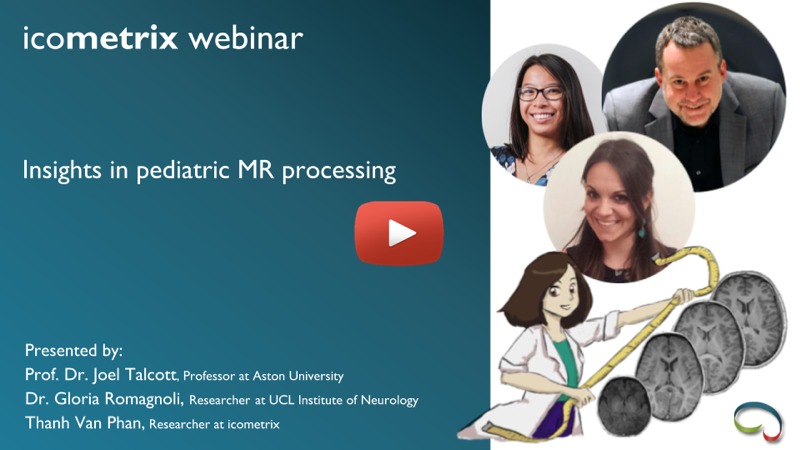 icometrix webinar

Insights in pediatric MR processing

Presented by:
Prof. Dr. Joel Talcott, Professor at Aston University
Dr. Gloria Romagnoli, Researcher at UCL Institute of Neurology
Thanh Van Phan, Researcher at icometrix